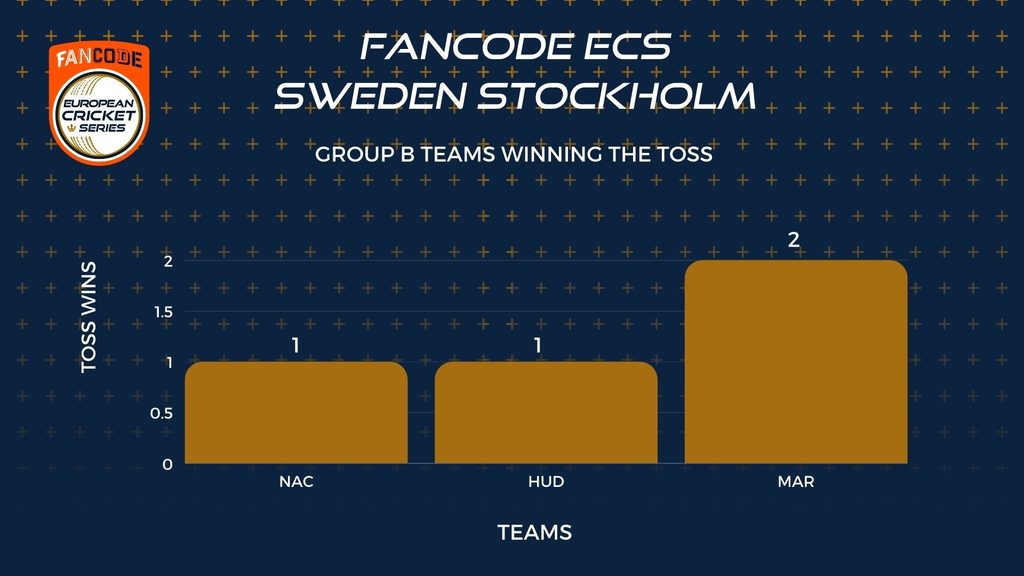 FANCODE
EUROPEAN CRICKET SERIES

FANCODE ECS
SWEDEN STOCKHOLM

GROUP B TEAMS WINNING THE TOSS

TOSS WINS

2
1.5
1
0.5
0

1 1 2

NAC HUD MAR

TEAMS